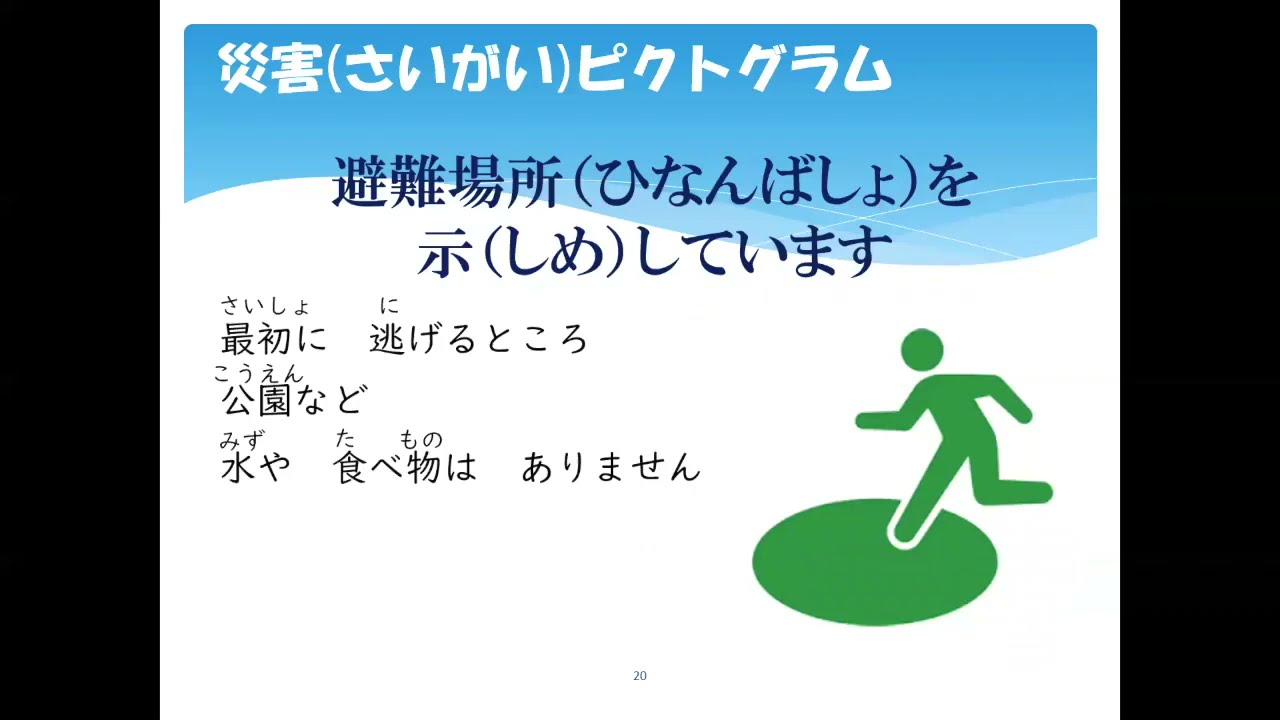 災害(さいがい)ピクトグラム

避難場所(ひなんばしょ)を示(しめ)しています

さいしょ　　に
最初に　逃げるところ
こうえん
公園など
みず　　た　もの
水や　食べ物は　ありません

20